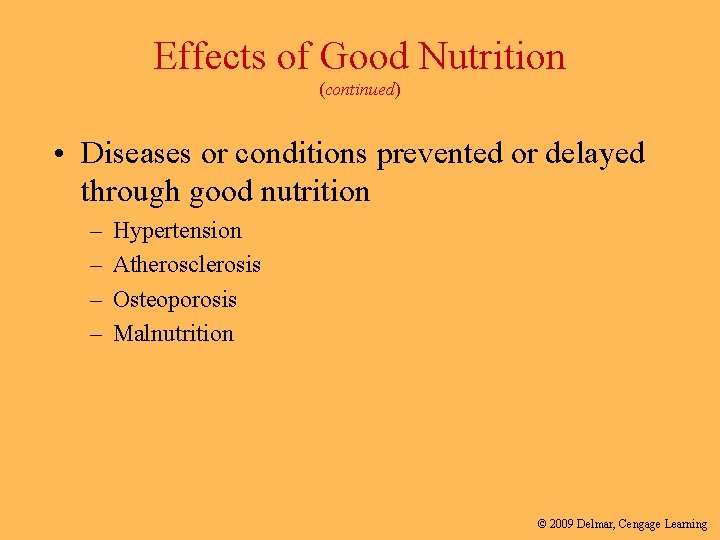 Effects of Good Nutrition
(continued)

• Diseases or conditions prevented or delayed through good nutrition
– Hypertension
– Atherosclerosis
– Osteoporosis
– Malnutrition

© 2009 Delmar, Cengage Learning